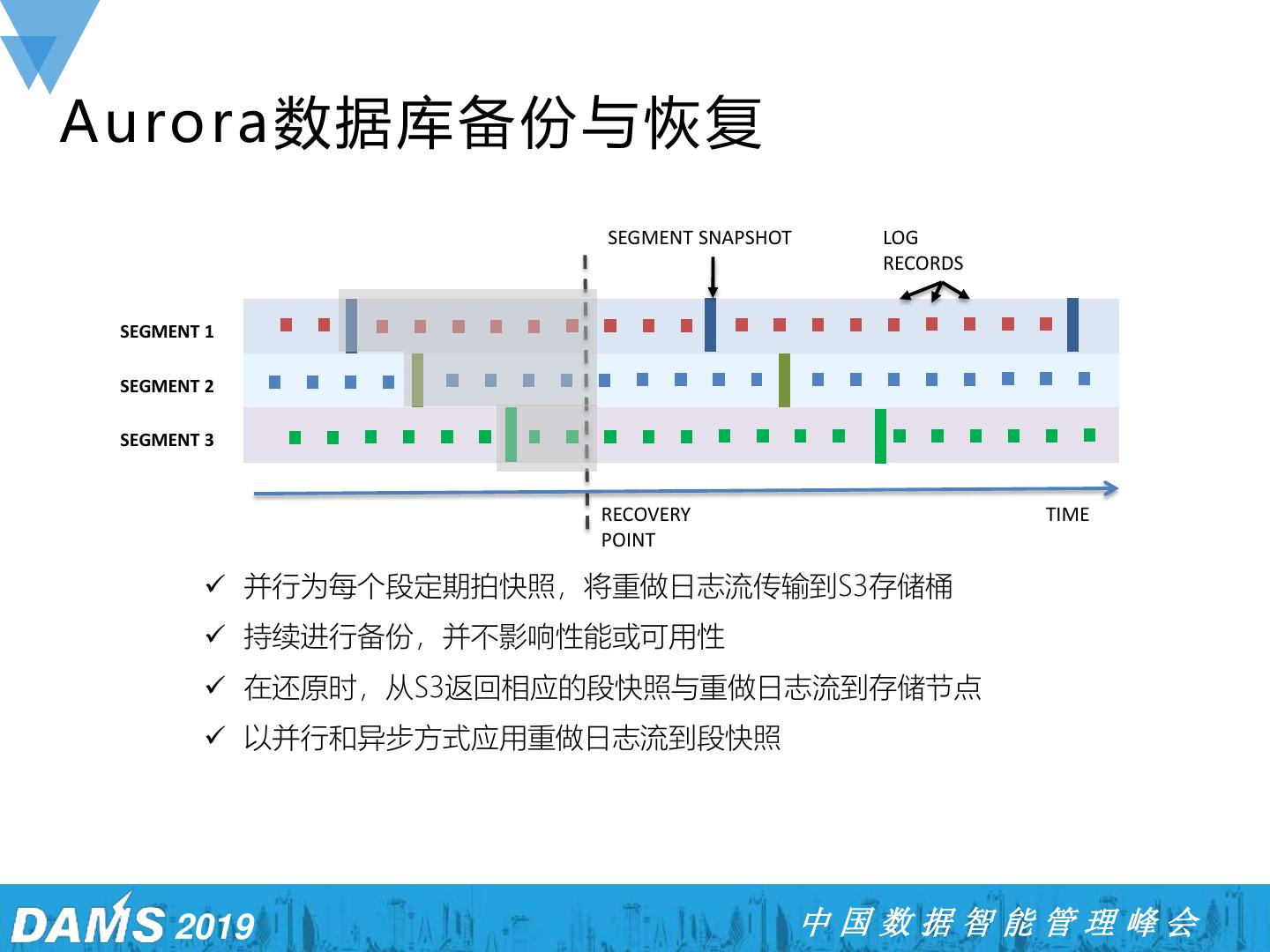 Aurora数据库备份与恢复

SEGMENT SNAPSHOT

LOG RECORDS

SEGMENT 1

SEGMENT 2

SEGMENT 3

RECOVERY POINT

TIME

✓ 并行为每个段定期拍快照，将重做日志流传输到S3存储桶

✓ 持续进行备份，并不影响性能或可用性

✓ 在还原时，从S3返回相应的段快照与重做日志流到存储节点

✓ 以并行和异步方式应用重做日志流到段快照

DAMS 2019

中国数据智能管理峰会